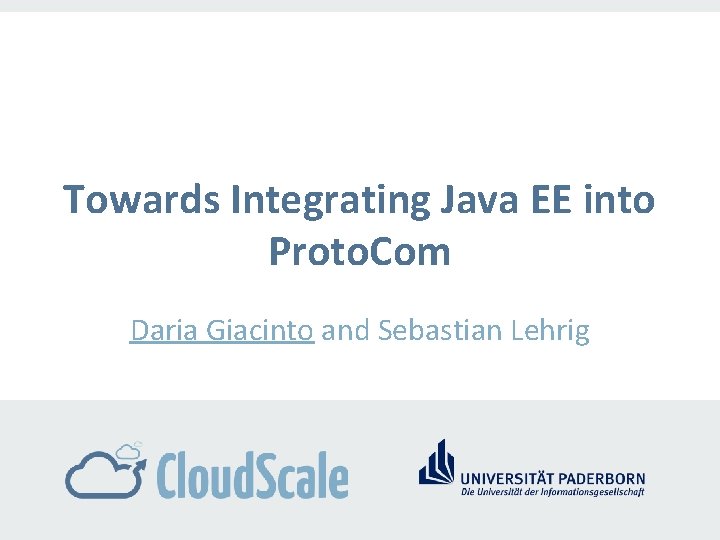 Towards Integrating Java EE into ProtoCom

Daria Giacinto and Sebastian Lehrig

CloudScale

UNIVERSITÄT PADERBORN
Die Universität der Informationsgesellschaft